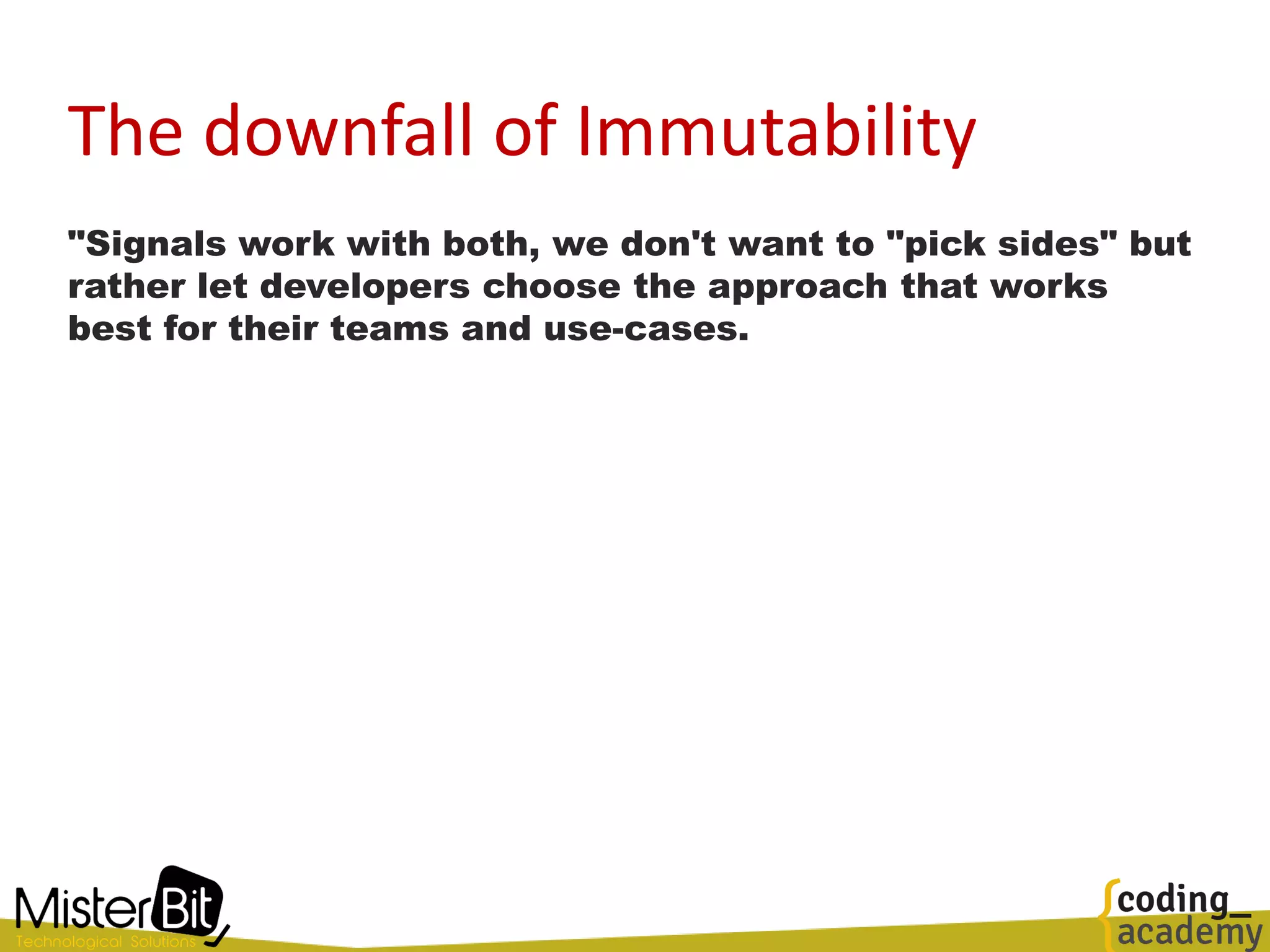 The downfall of Immutability

"Signals work with both, we don't want to "pick sides" but rather let developers choose the approach that works best for their teams and use-cases.

MisterBit
Technological Solutions

{coding_
academy